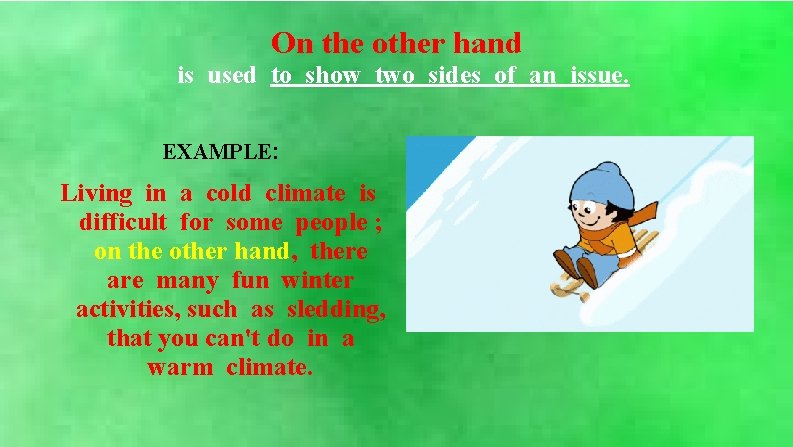 On the other hand
is used to show two sides of an issue.

EXAMPLE:

Living in a cold climate is difficult for some people ; on the other hand, there are many fun winter activities, such as sledding, that you can't do in a warm climate.